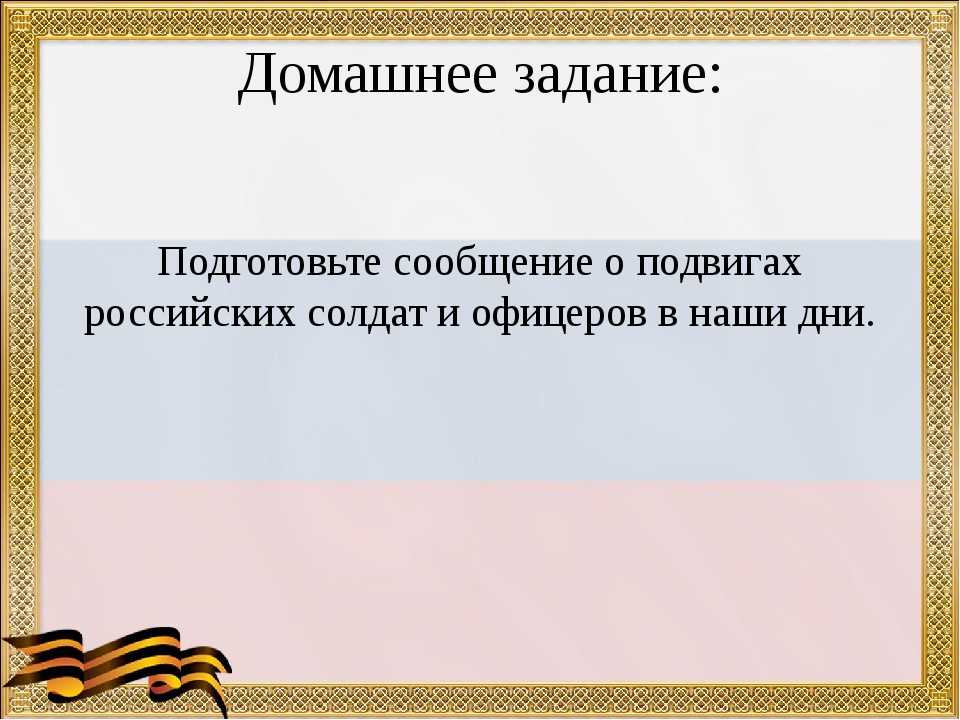 Домашнее задание:

Подготовьте сообщение о подвигах российских солдат и офицеров в наши дни.